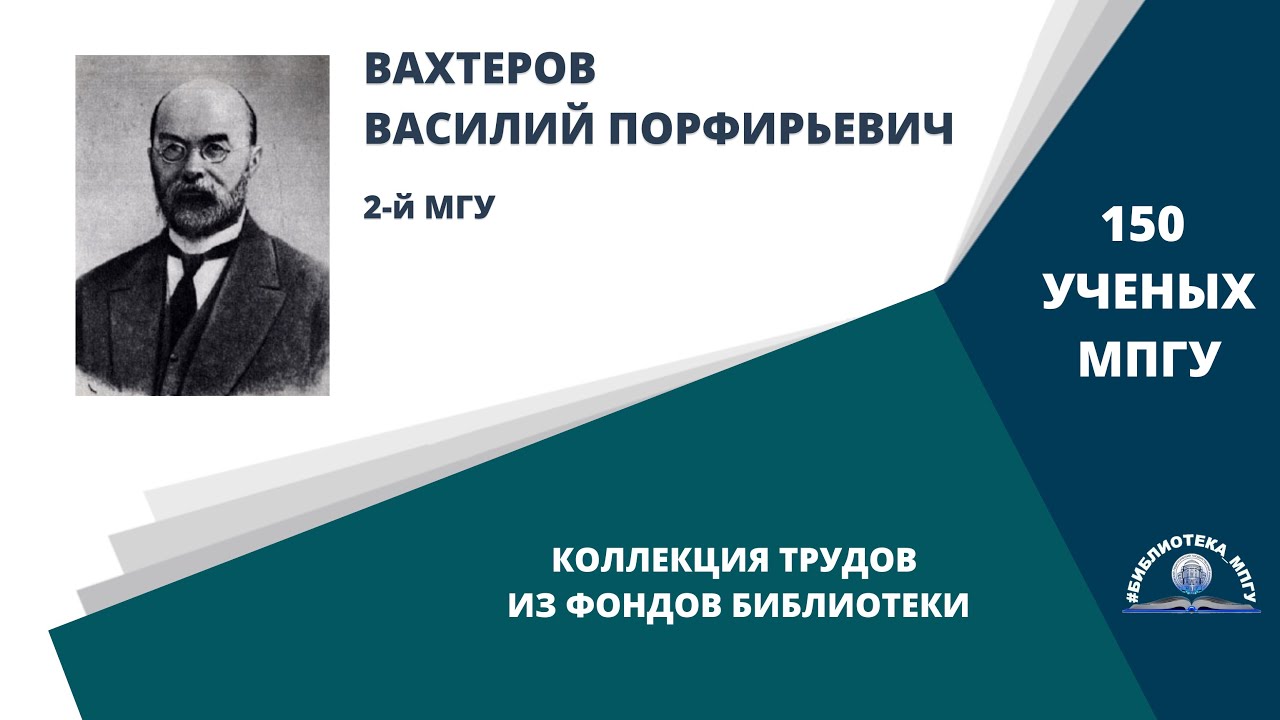 ВАХТЕРОВ
ВАСИЛИЙ ПОРФИРЬЕВИЧ

2-й МГУ

150
УЧЕНЫХ
МПГУ

КОЛЛЕКЦИЯ ТРУДОВ
ИЗ ФОНДОВ БИБЛИОТЕКИ

#БИБЛИОТЕКА_МПГУ